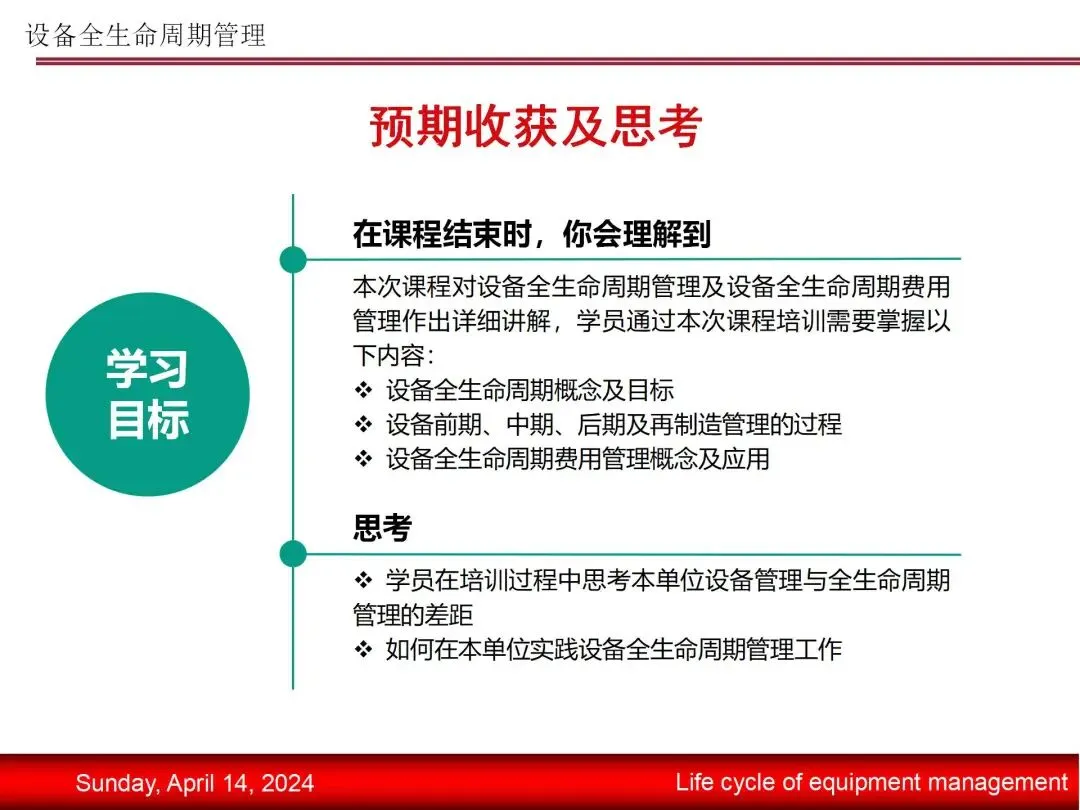 设备全生命周期管理

预期收获及思考

学习目标

在课程结束时，你会理解到

本次课程对设备全生命周期管理及设备全生命周期费用管理作出详细讲解，学员通过本次课程培训需要掌握以下内容：
❖ 设备全生命周期概念及目标
❖ 设备前期、中期、后期及再制造管理的过程
❖ 设备全生命周期费用管理概念及应用

思考

❖ 学员在培训过程中思考本单位设备管理与全生命周期管理的差距
❖ 如何在本单位实践设备全生命周期管理工作

Sunday, April 14, 2024

Life cycle of equipment management